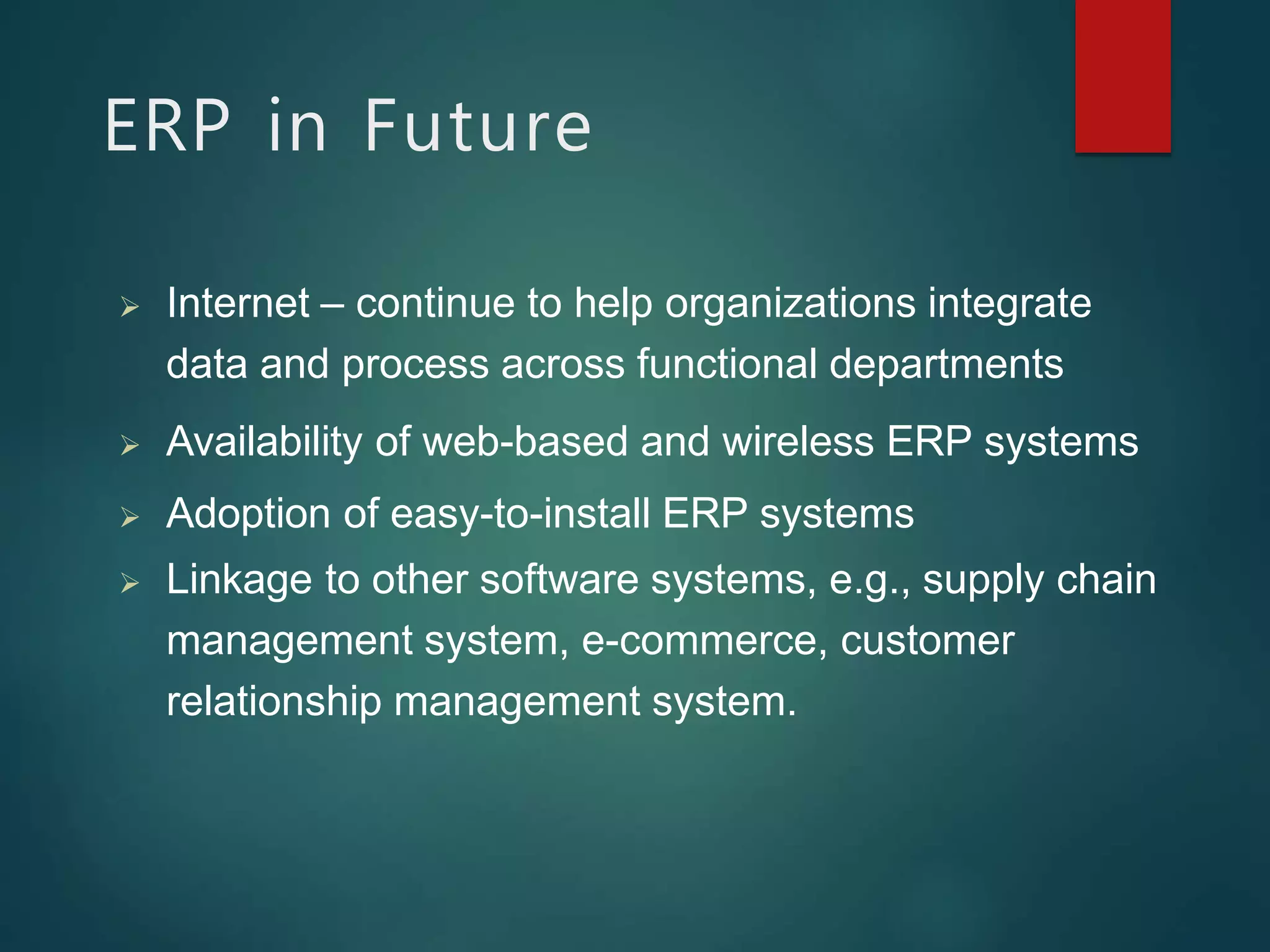 ERP in Future

➢ Internet – continue to help organizations integrate data and process across functional departments

➢ Availability of web-based and wireless ERP systems

➢ Adoption of easy-to-install ERP systems

➢ Linkage to other software systems, e.g., supply chain management system, e-commerce, customer relationship management system.